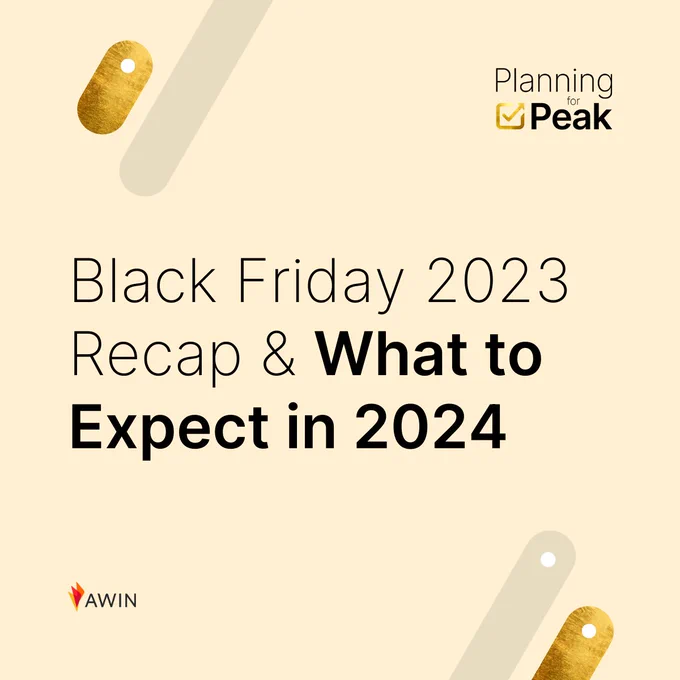 Planning for Peak

Black Friday 2023 Recap & What to Expect in 2024

AWIN